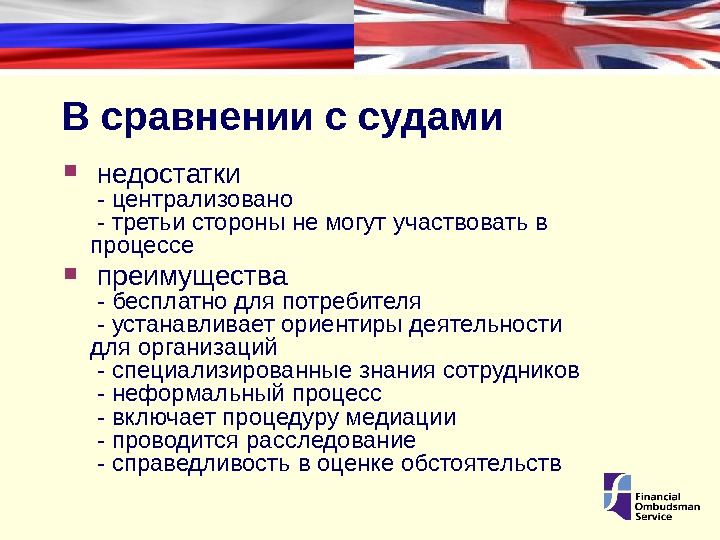 В сравнении с судами

недостатки
- централизовано
- третьи стороны не могут участвовать в процессе

преимущества
- бесплатно для потребителя
- устанавливает ориентиры деятельности для организаций
- специализированные знания сотрудников
- неформальный процесс
- включает процедуру медиации
- проводится расследование
- справедливость в оценке обстоятельств

Financial Ombudsman Service